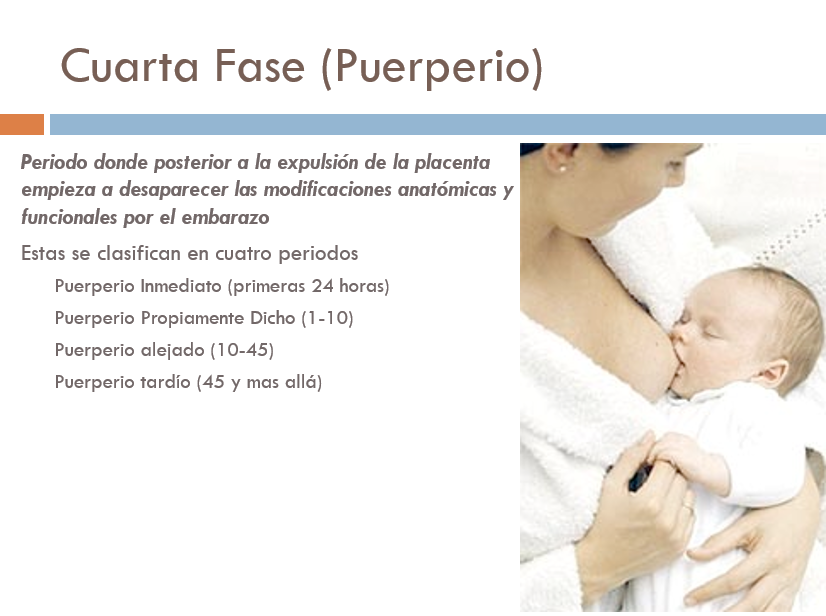 Cuarta Fase (Puerperio)

Periodo donde posterior a la expulsión de la placenta empieza a desaparecer las modificaciones anatómicas y funcionales por el embarazo

Estas se clasifican en cuatro periodos

Puerperio Inmediato (primeras 24 horas)

Puerperio Propiamente Dicho (1-10)

Puerperio alejado (10-45)

Puerperio tardío (45 y mas allá)